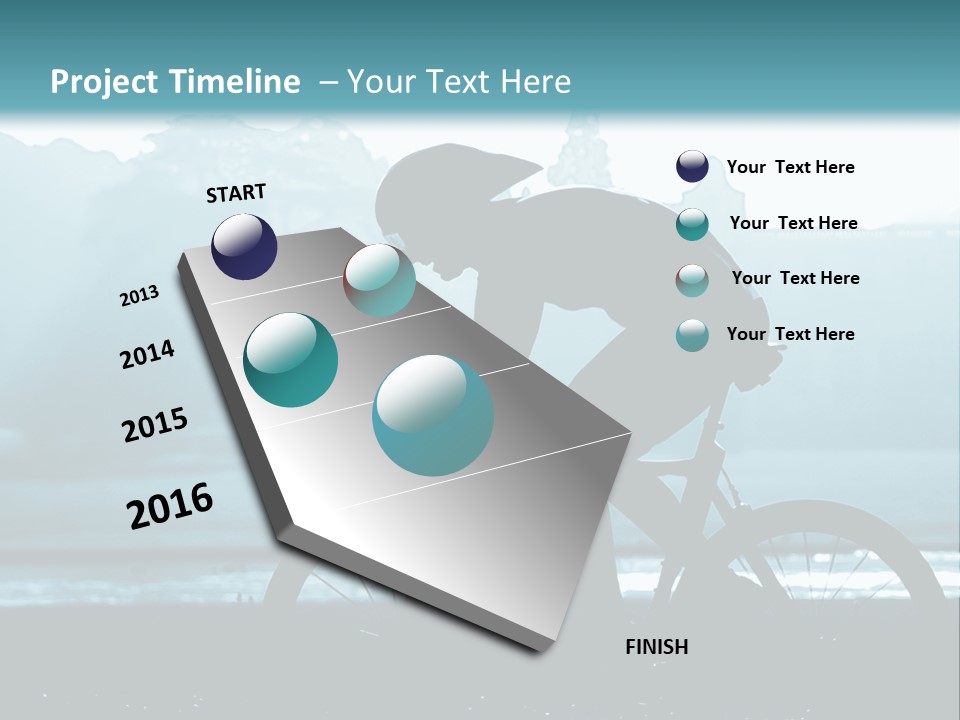 Project Timeline – Your Text Here

START

2013

2014

2015

2016

FINISH

Your Text Here

Your Text Here

Your Text Here

Your Text Here